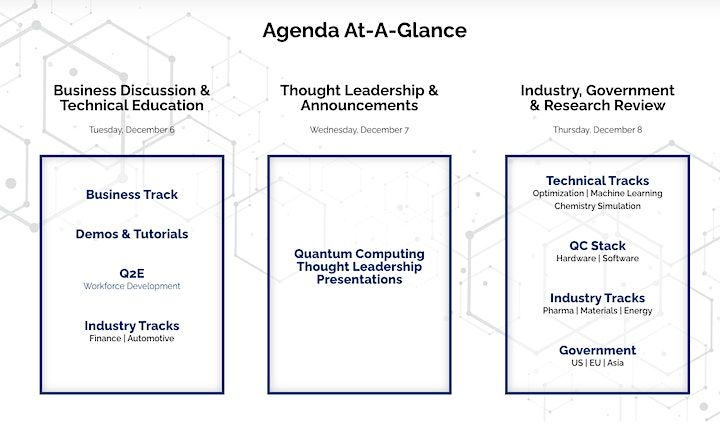 Agenda At-A-Glance

Business Discussion & Technical Education

Tuesday, December 6

Business Track

Demos & Tutorials

Q2E
Workforce Development

Industry Tracks
Finance | Automotive

Thought Leadership & Announcements

Wednesday, December 7

Quantum Computing Thought Leadership Presentations

Industry, Government & Research Review

Thursday, December 8

Technical Tracks
Optimization | Machine Learning
Chemistry Simulation

QC Stack
Hardware | Software

Industry Tracks
Pharma | Materials | Energy

Government
US | EU | Asia